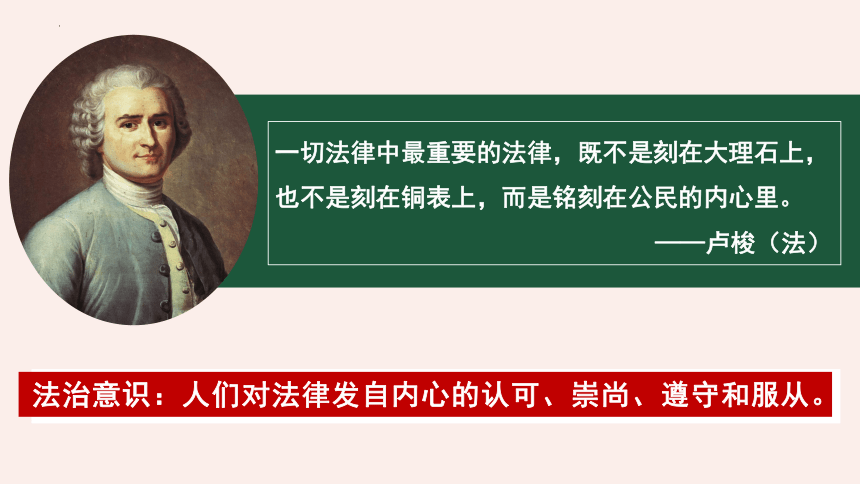 一切法律中最重要的法律，既不是刻在大理石上，也不是刻在铜表上，而是铭刻在公民的内心里。

——卢梭（法）

法治意识：人们对法律发自内心的认可、崇尚、遵守和服从。